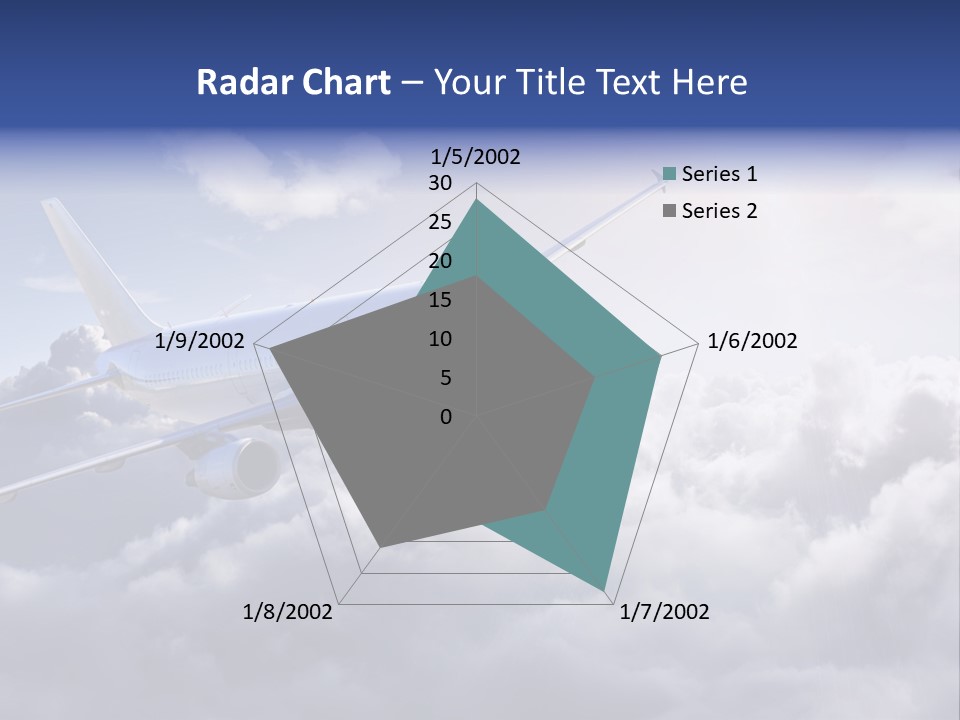 Radar Chart – Your Title Text Here

1/5/2002
30
25
20
15
10
5
0
1/6/2002
1/7/2002
1/8/2002
1/9/2002

Series 1
Series 2